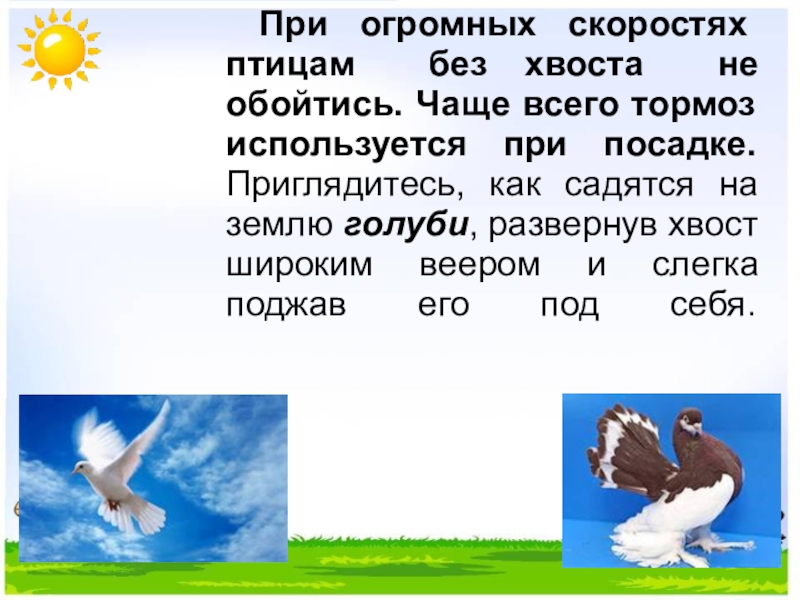 При огромных скоростях птицам без хвоста не обойтись. Чаще всего тормоз используется при посадке. Приглядитесь, как садятся на землю голуби, развернув хвост широким веером и слегка поджав его под себя.